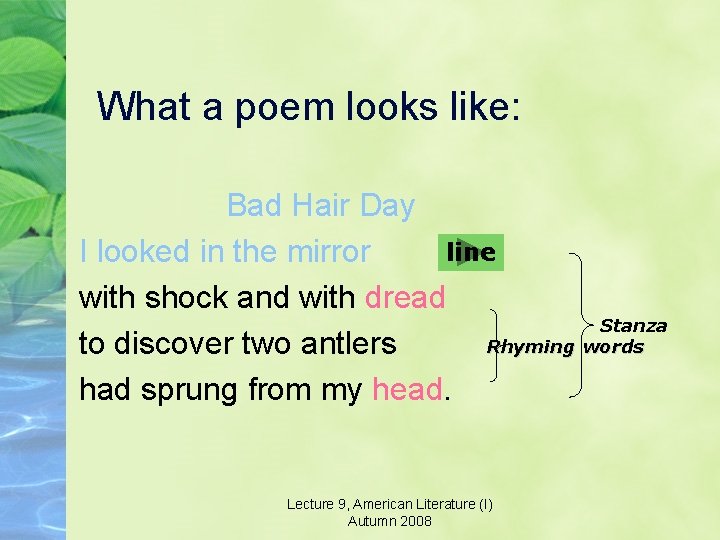 What a poem looks like:

Bad Hair Day
I looked in the mirror
with shock and with dread
to discover two antlers
had sprung from my head.

line

Stanza

Rhyming words

Lecture 9, American Literature (I)
Autumn 2008